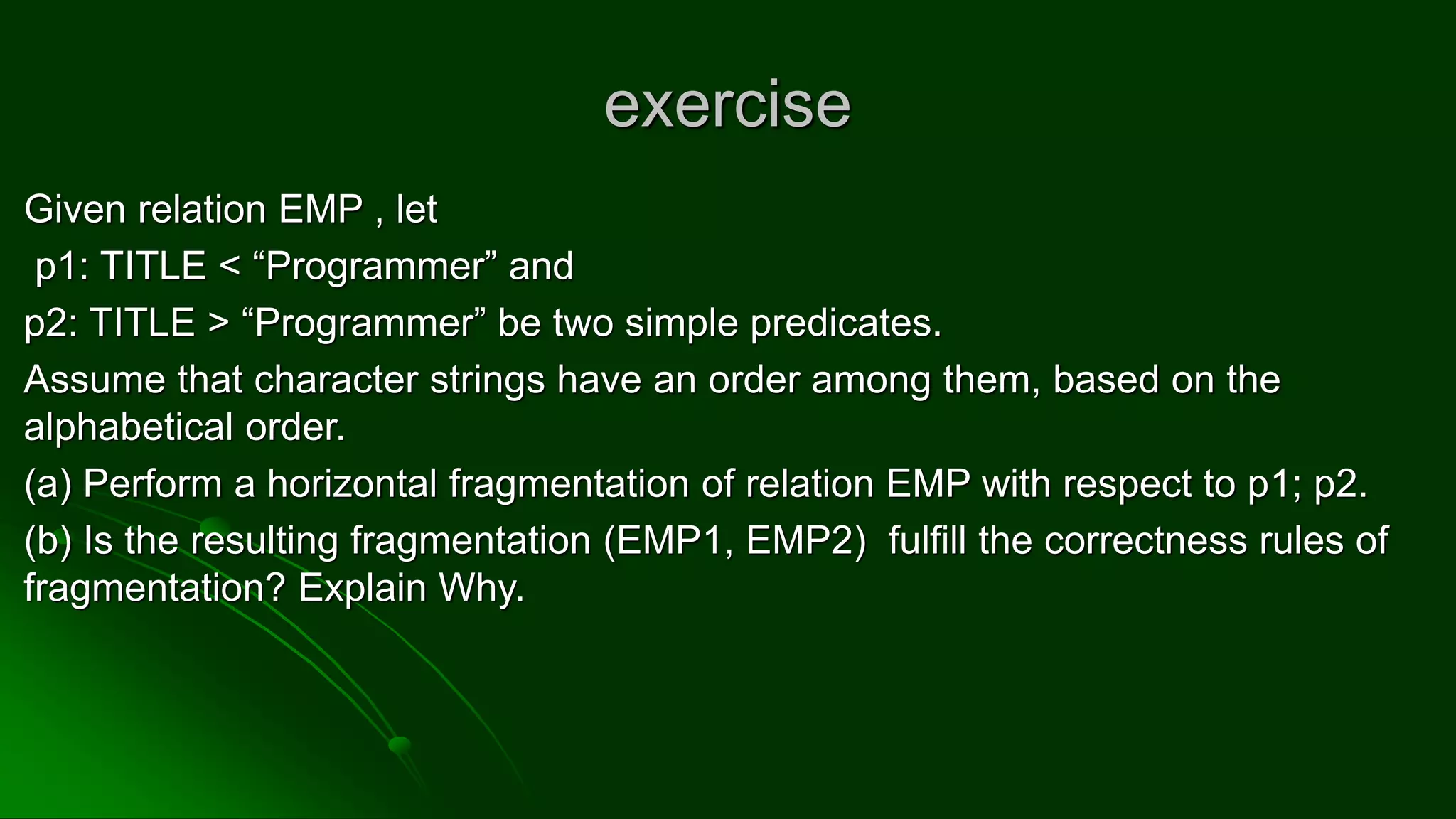 exercise

Given relation EMP , let

p1: TITLE < “Programmer” and

p2: TITLE > “Programmer” be two simple predicates.

Assume that character strings have an order among them, based on the alphabetical order.

(a) Perform a horizontal fragmentation of relation EMP with respect to p1; p2.

(b) Is the resulting fragmentation (EMP1, EMP2) fulfill the correctness rules of fragmentation? Explain Why.